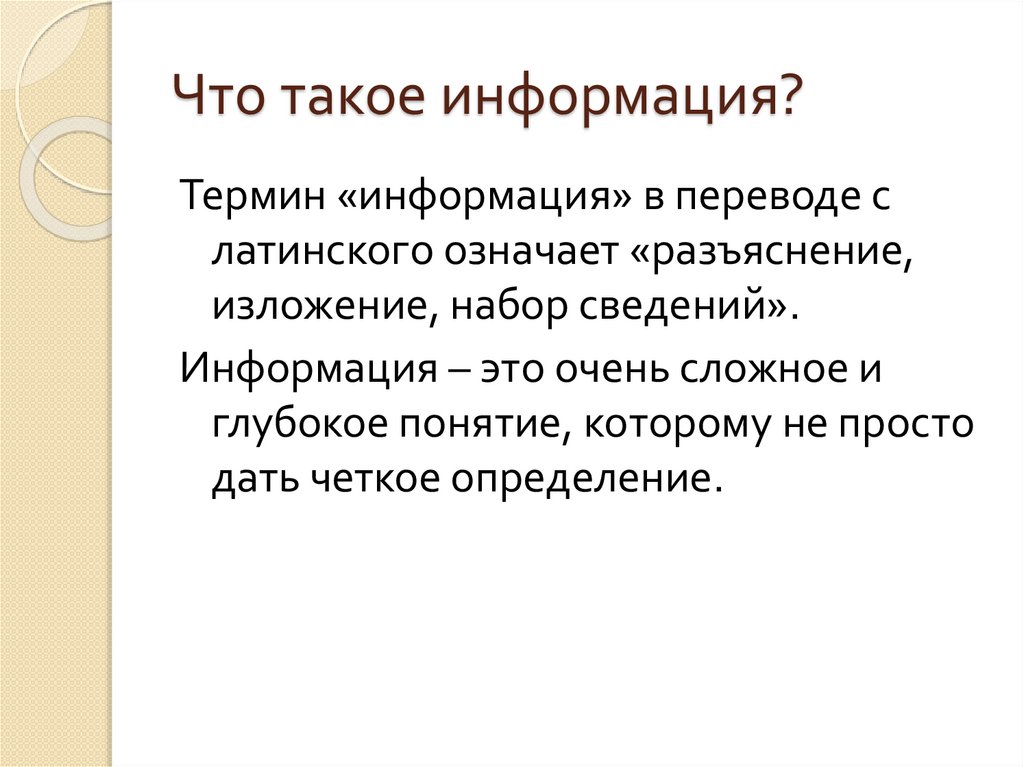 Что такое информация?

Термин «информация» в переводе с латинского означает «разъяснение, изложение, набор сведений».

Информация – это очень сложное и глубокое понятие, которому не просто дать четкое определение.